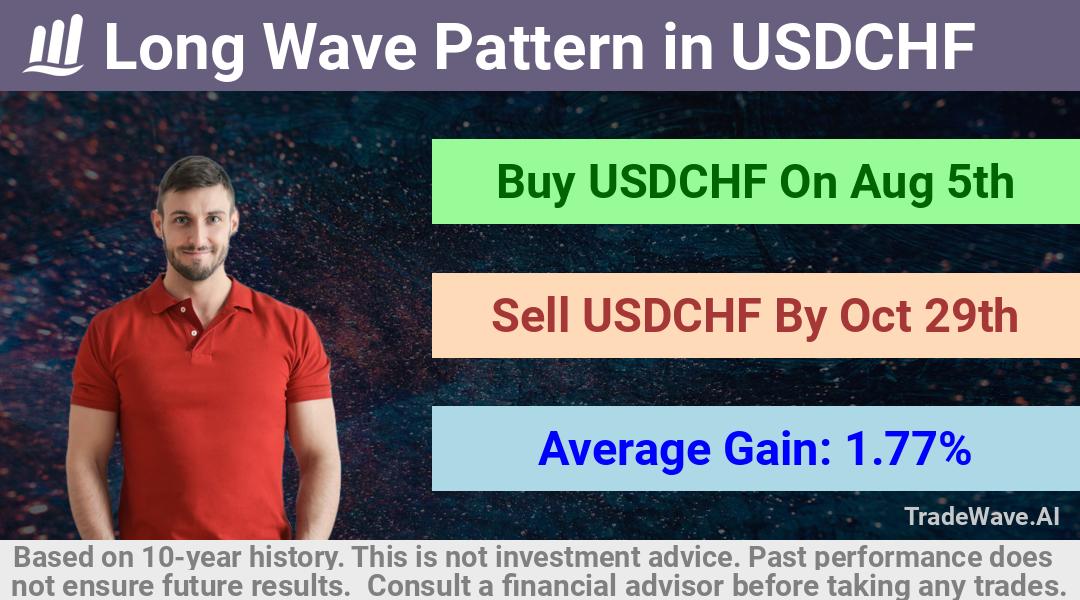 Long Wave Pattern in USDCHF

Buy USDCHF On Aug 5th

Sell USDCHF By Oct 29th

Average Gain: 1.77%

TradeWave.AI

Based on 10-year history. This is not investment advice. Past performance does not ensure future results. Consult a financial advisor before taking any trades.